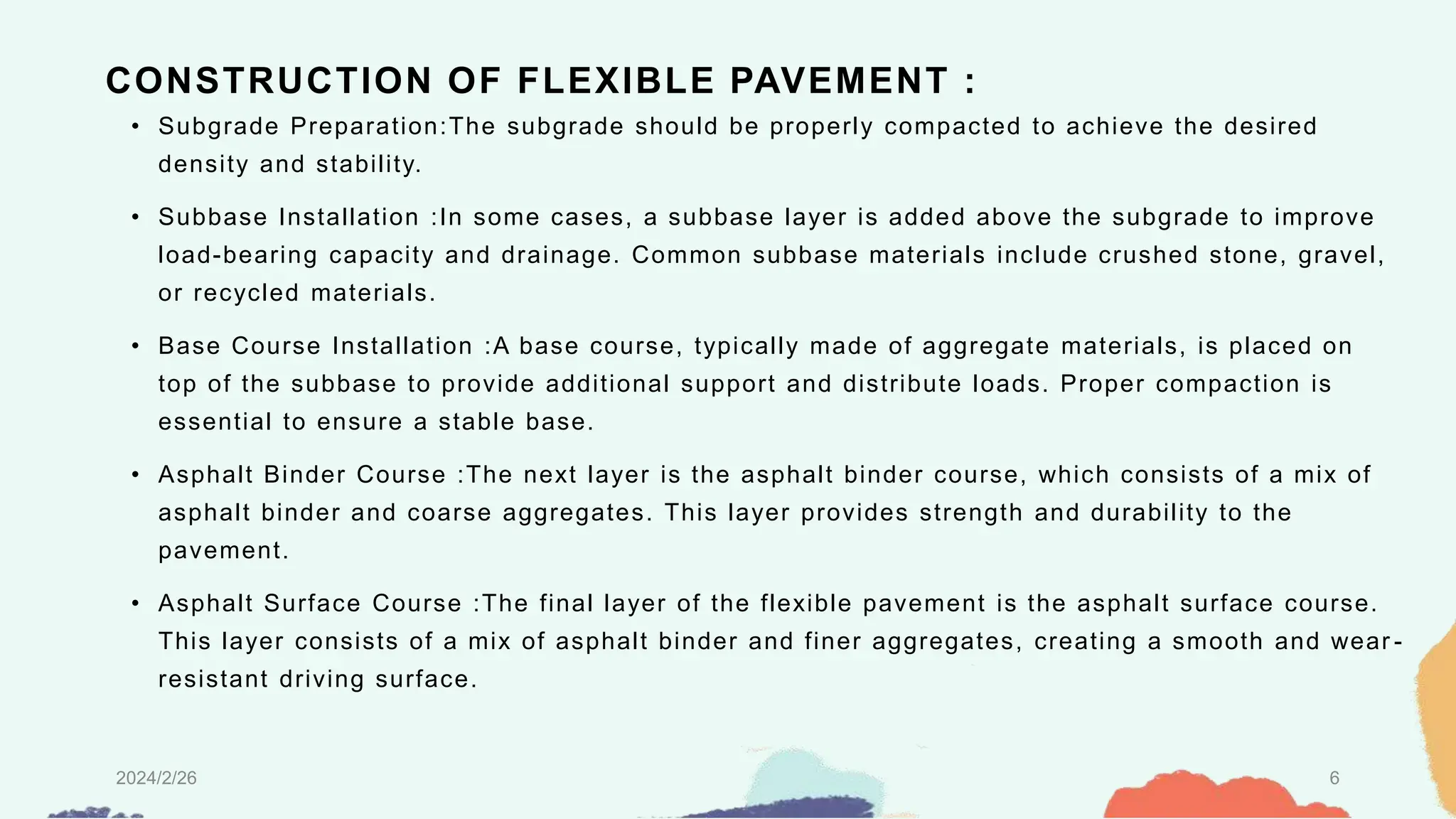 CONSTRUCTION OF FLEXIBLE PAVEMENT :

• Subgrade Preparation:The subgrade should be properly compacted to achieve the desired density and stability.

• Subbase Installation :In some cases, a subbase layer is added above the subgrade to improve load-bearing capacity and drainage. Common subbase materials include crushed stone, gravel, or recycled materials.

• Base Course Installation :A base course, typically made of aggregate materials, is placed on top of the subbase to provide additional support and distribute loads. Proper compaction is essential to ensure a stable base.

• Asphalt Binder Course :The next layer is the asphalt binder course, which consists of a mix of asphalt binder and coarse aggregates. This layer provides strength and durability to the pavement.

• Asphalt Surface Course :The final layer of the flexible pavement is the asphalt surface course. This layer consists of a mix of asphalt binder and finer aggregates, creating a smooth and wear-resistant driving surface.

2024/2/26

6